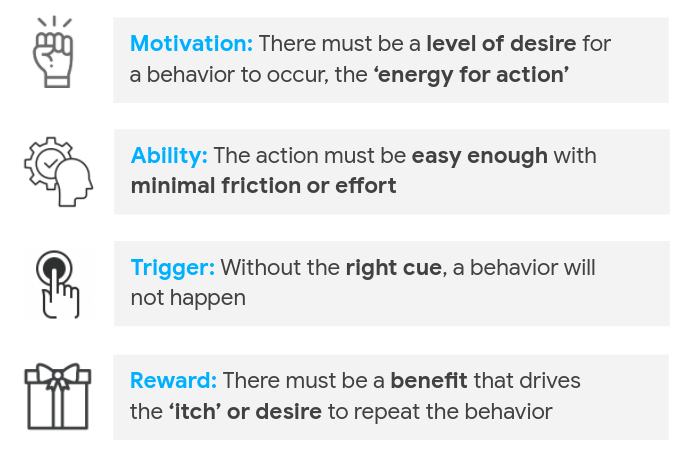 Motivation: There must be a level of desire for a behavior to occur, the ‘energy for action’

Ability: The action must be easy enough with minimal friction or effort

Trigger: Without the right cue, a behavior will not happen

Reward: There must be a benefit that drives the ‘itch’ or desire to repeat the behavior